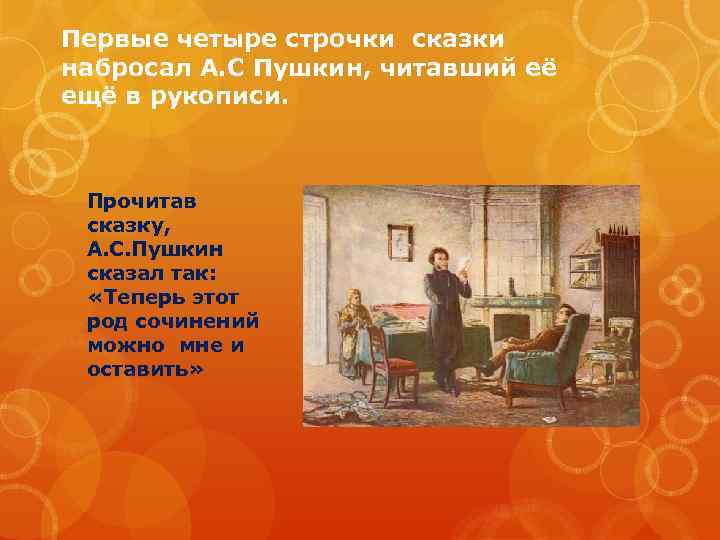 Первые четыре строчки сказки набросал А.С Пушкин, читавший её ещё в рукописи.

Прочитав сказку, А.С.Пушкин сказал так: «Теперь этот род сочинений можно мне и оставить»